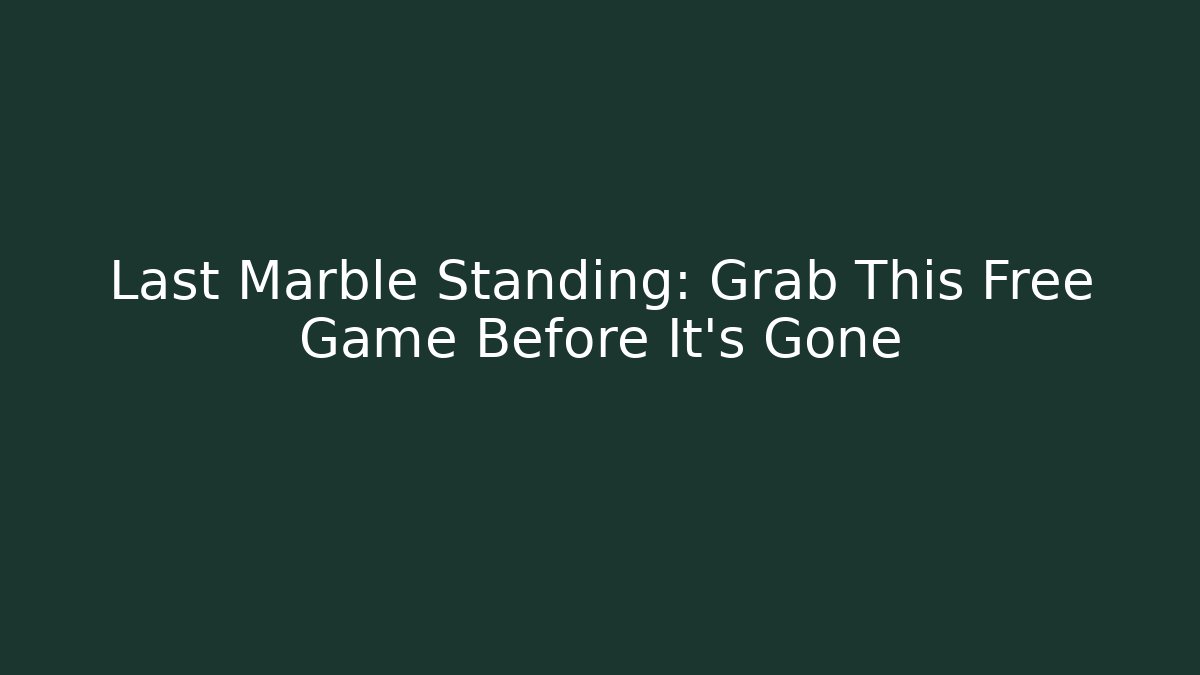 Last Marble Standing: Grab This Free Game Before It's Gone